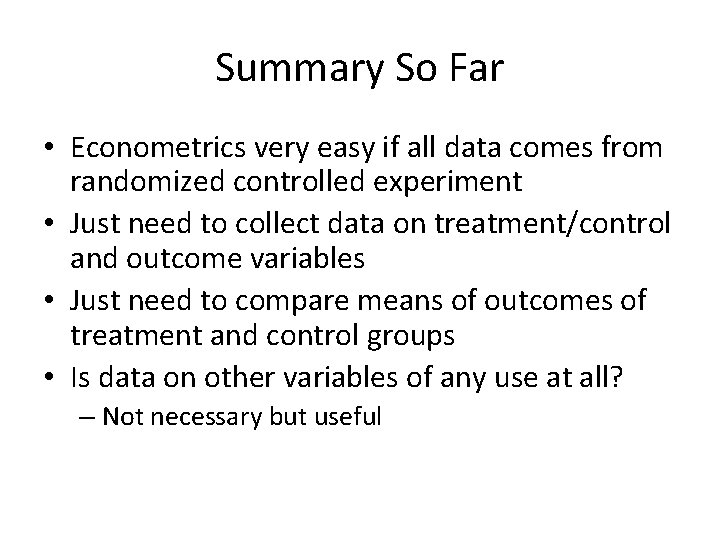 Summary So Far

• Econometrics very easy if all data comes from randomized controlled experiment
• Just need to collect data on treatment/control and outcome variables
• Just need to compare means of outcomes of treatment and control groups
• Is data on other variables of any use at all?
– Not necessary but useful